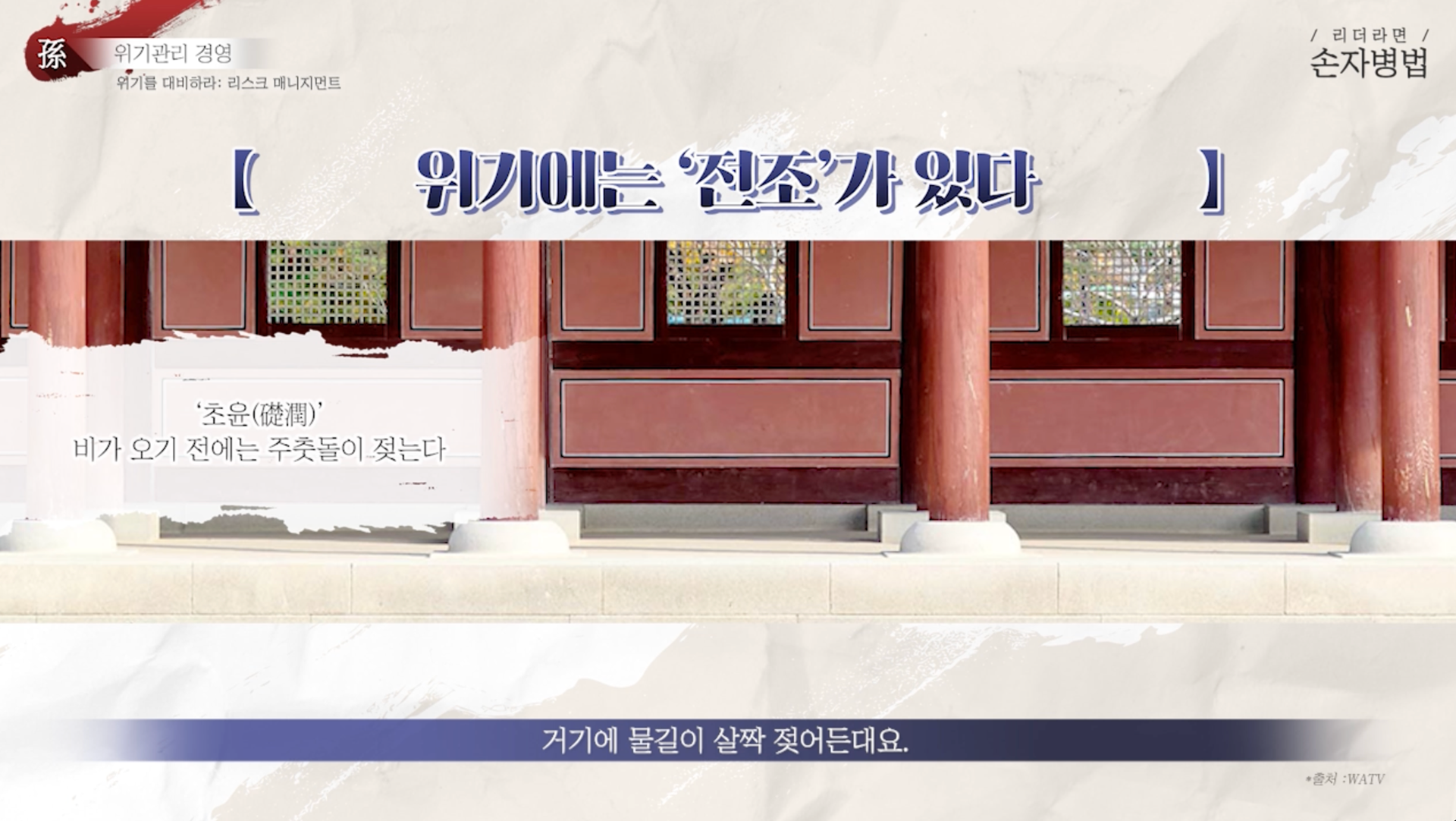 孫 위기관리 경영
위기를 대비하라: 리스크 매니지먼트

/ 리더라면 /
손자병법

【 위기에는 '전조'가 있다 】

'초윤(礎潤)'
비가 오기 전에는 주춧돌이 젖는다

거기에 물길이 살짝 젖어든대요.

*출처 :WATV